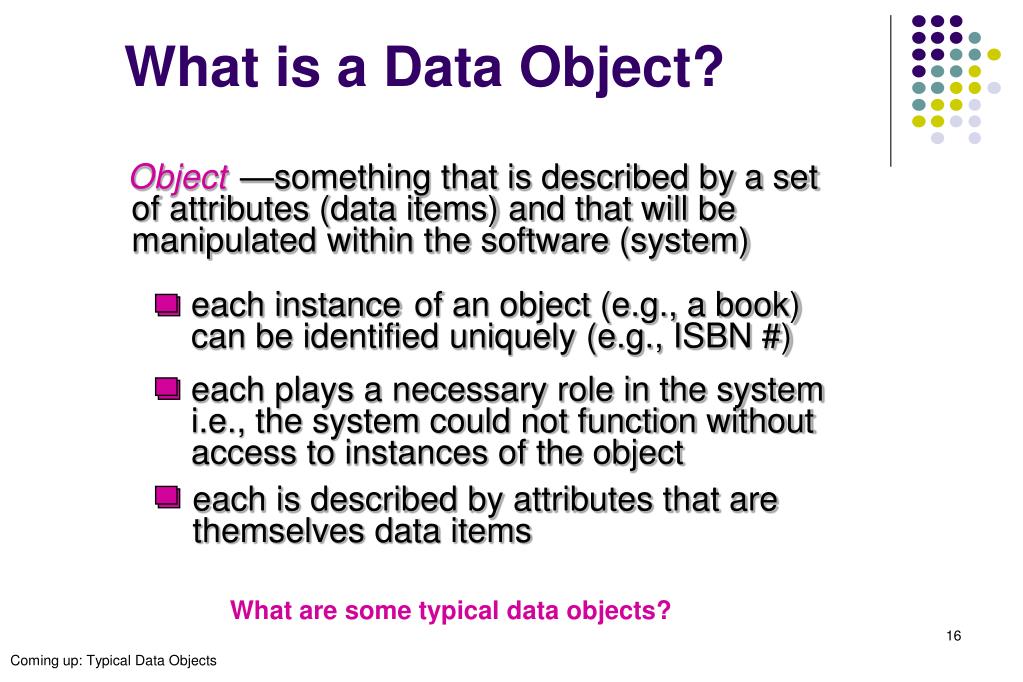 What is a Data Object?

Object —something that is described by a set of attributes (data items) and that will be manipulated within the software (system)

each instance of an object (e.g., a book) can be identified uniquely (e.g., ISBN #)

each plays a necessary role in the system i.e., the system could not function without access to instances of the object

each is described by attributes that are themselves data items

What are some typical data objects?

16

Coming up: Typical Data Objects